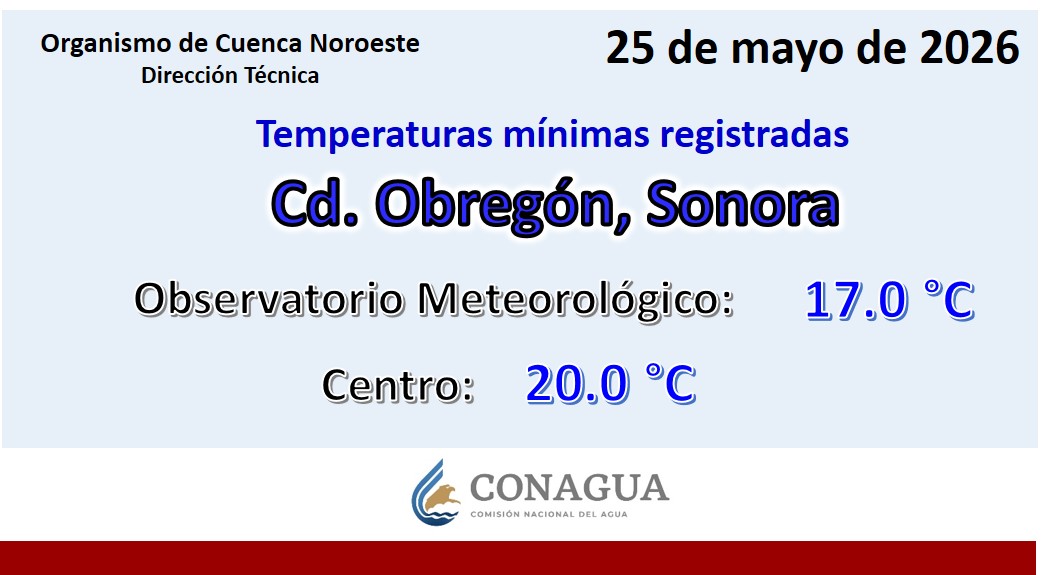 Organismo de Cuenca Noroeste
Dirección Técnica

25 de mayo de 2026

Temperaturas mínimas registradas

Cd. Obregón, Sonora

Observatorio Meteorológico: 17.0 °C

Centro: 20.0 °C

CONAGUA
COMISIÓN NACIONAL DEL AGUA